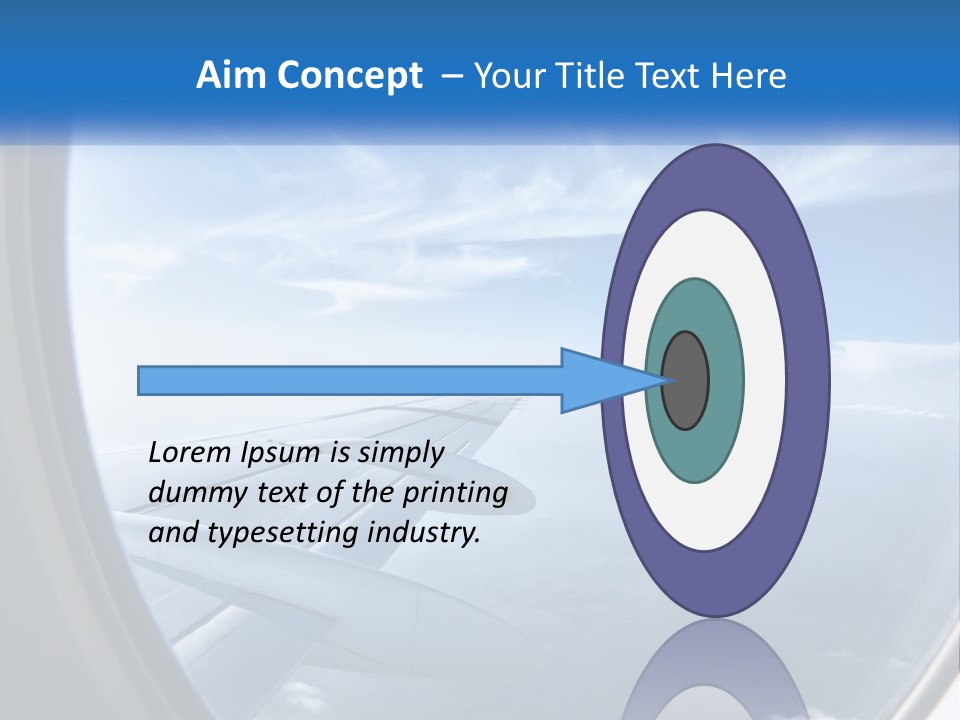 Aim Concept – Your Title Text Here

Lorem Ipsum is simply dummy text of the printing and typesetting industry.